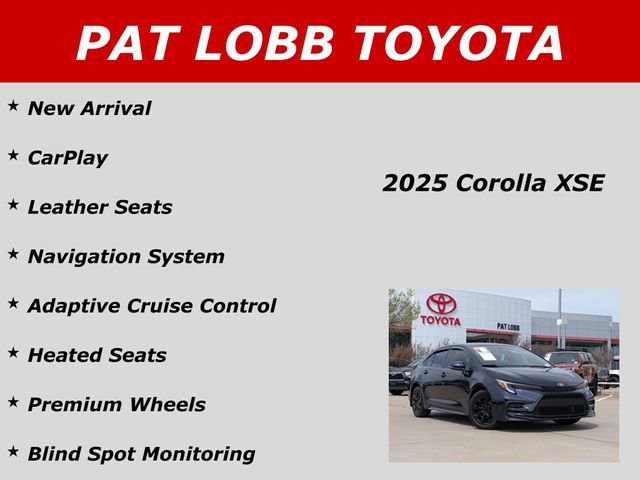 PAT LOBB TOYOTA

★ New Arrival

★ CarPlay

★ Leather Seats

★ Navigation System

★ Adaptive Cruise Control

★ Heated Seats

★ Premium Wheels

★ Blind Spot Monitoring

2025 Corolla XSE

TOYOTA

PAT LOBB